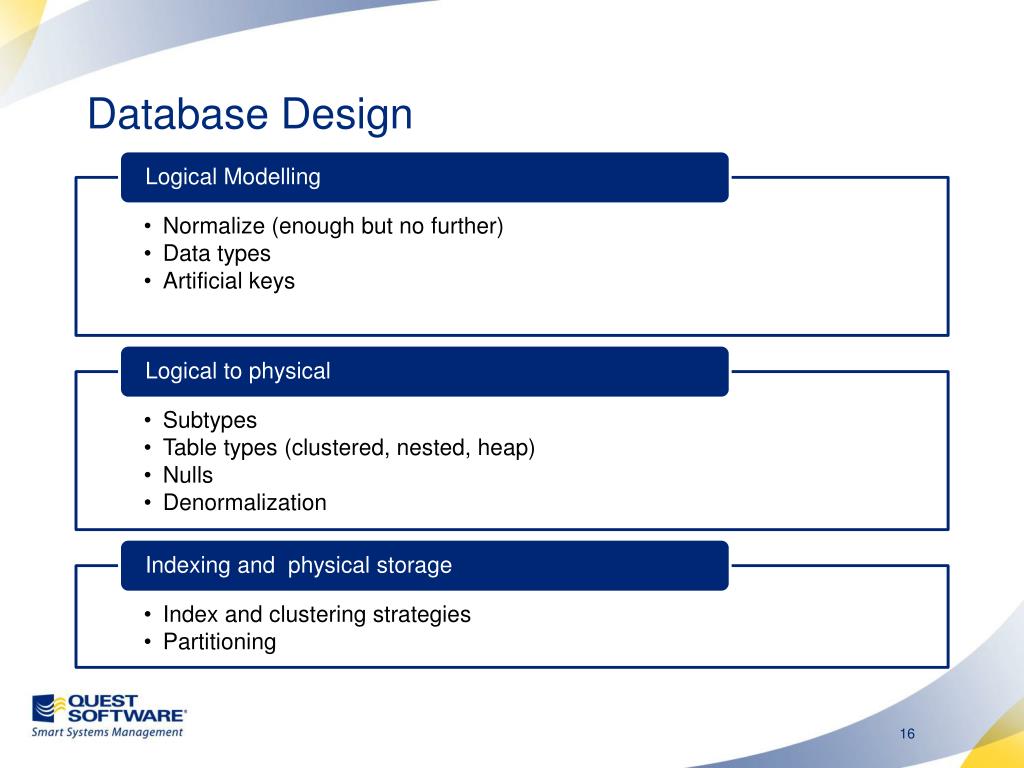 Database Design

Logical Modelling

• Normalize (enough but no further)
• Data types
• Artificial keys

Logical to physical

• Subtypes
• Table types (clustered, nested, heap)
• Nulls
• Denormalization

Indexing and physical storage

• Index and clustering strategies
• Partitioning

QUEST SOFTWARE®
Smart Systems Management

16